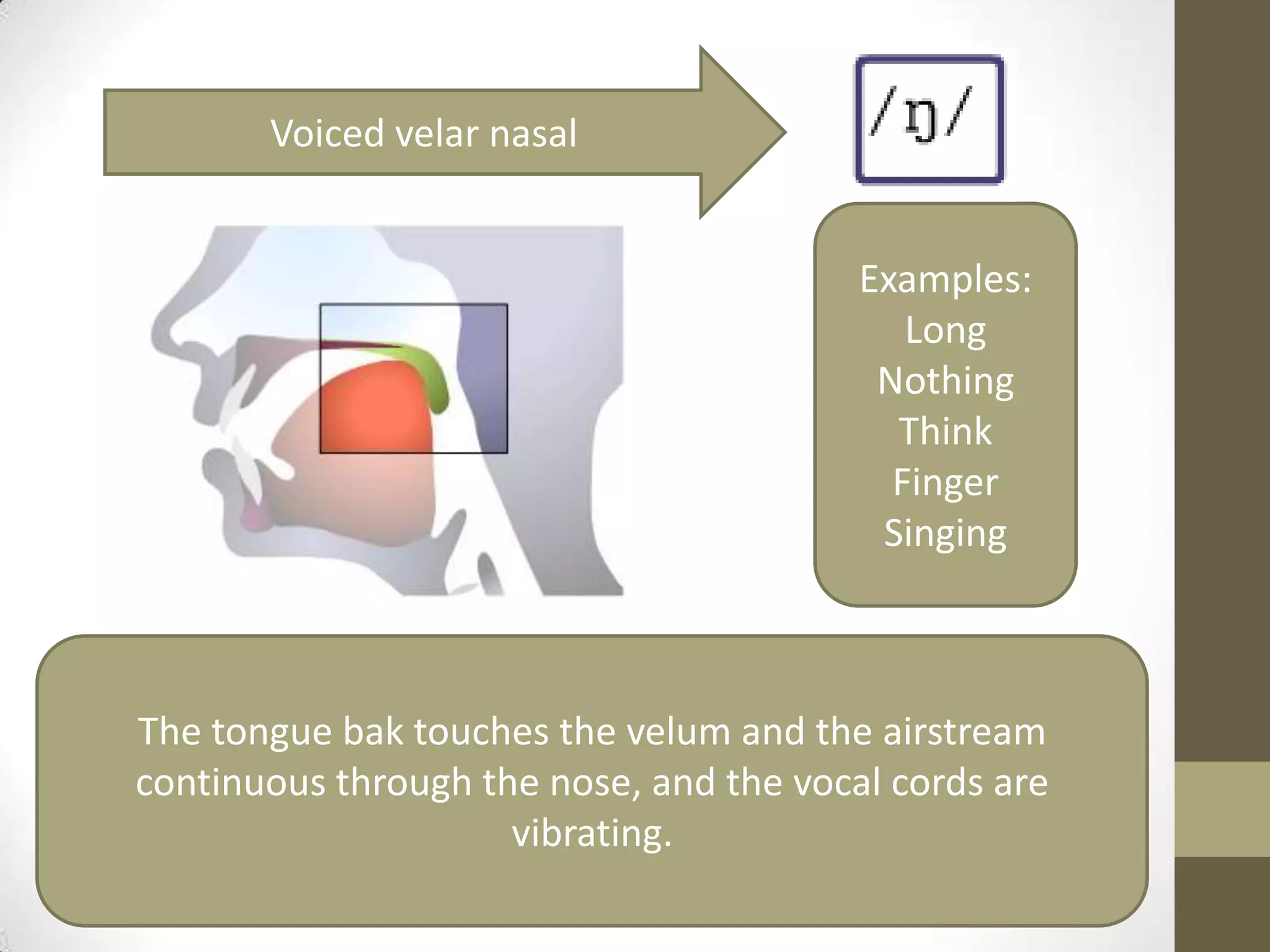 Voiced velar nasal

/ŋ/

Examples:
Long
Nothing
Think
Finger
Singing

The tongue bak touches the velum and the airstream continuous through the nose, and the vocal cords are vibrating.